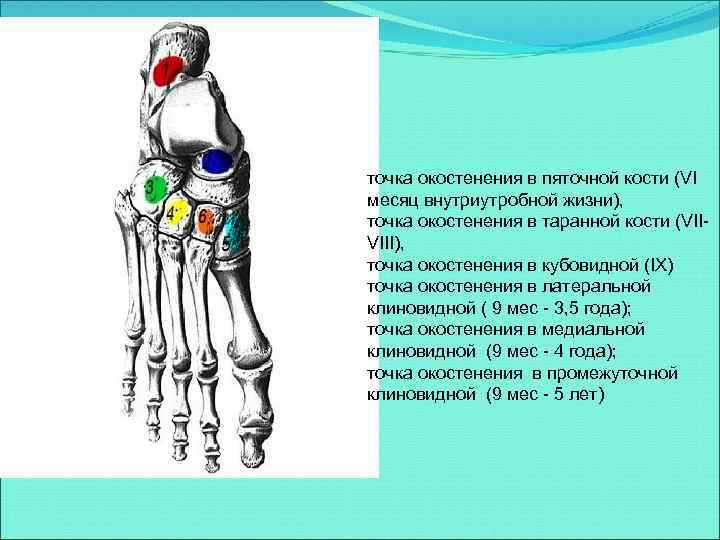 1
3
4
6
5

точка окостенения в пяточной кости (VI месяц внутриутробной жизни),
точка окостенения в таранной кости (VII-VIII),
точка окостенения в кубовидной (IX)
точка окостенения в латеральной клиновидной ( 9 мес - 3,5 года);
точка окостенения в медиальной клиновидной (9 мес - 4 года);
точка окостенения в промежуточной клиновидной (9 мес - 5 лет)